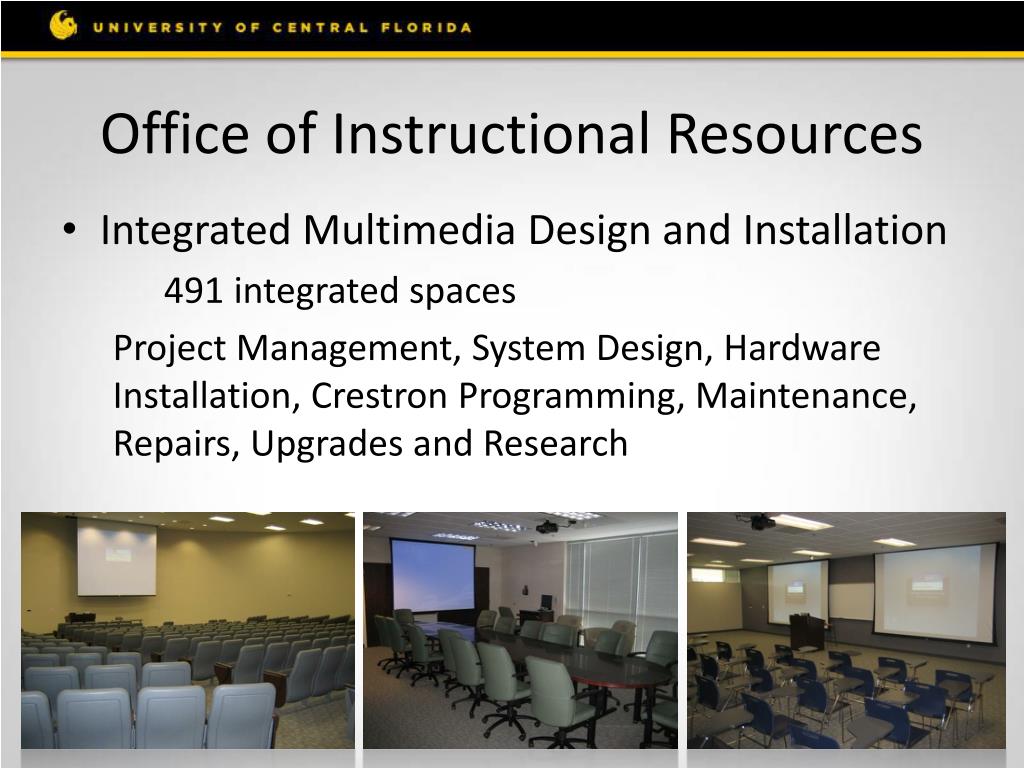 UNIVERSITY OF CENTRAL FLORIDA

Office of Instructional Resources

• Integrated Multimedia Design and Installation

491 integrated spaces

Project Management, System Design, Hardware Installation, Crestron Programming, Maintenance, Repairs, Upgrades and Research